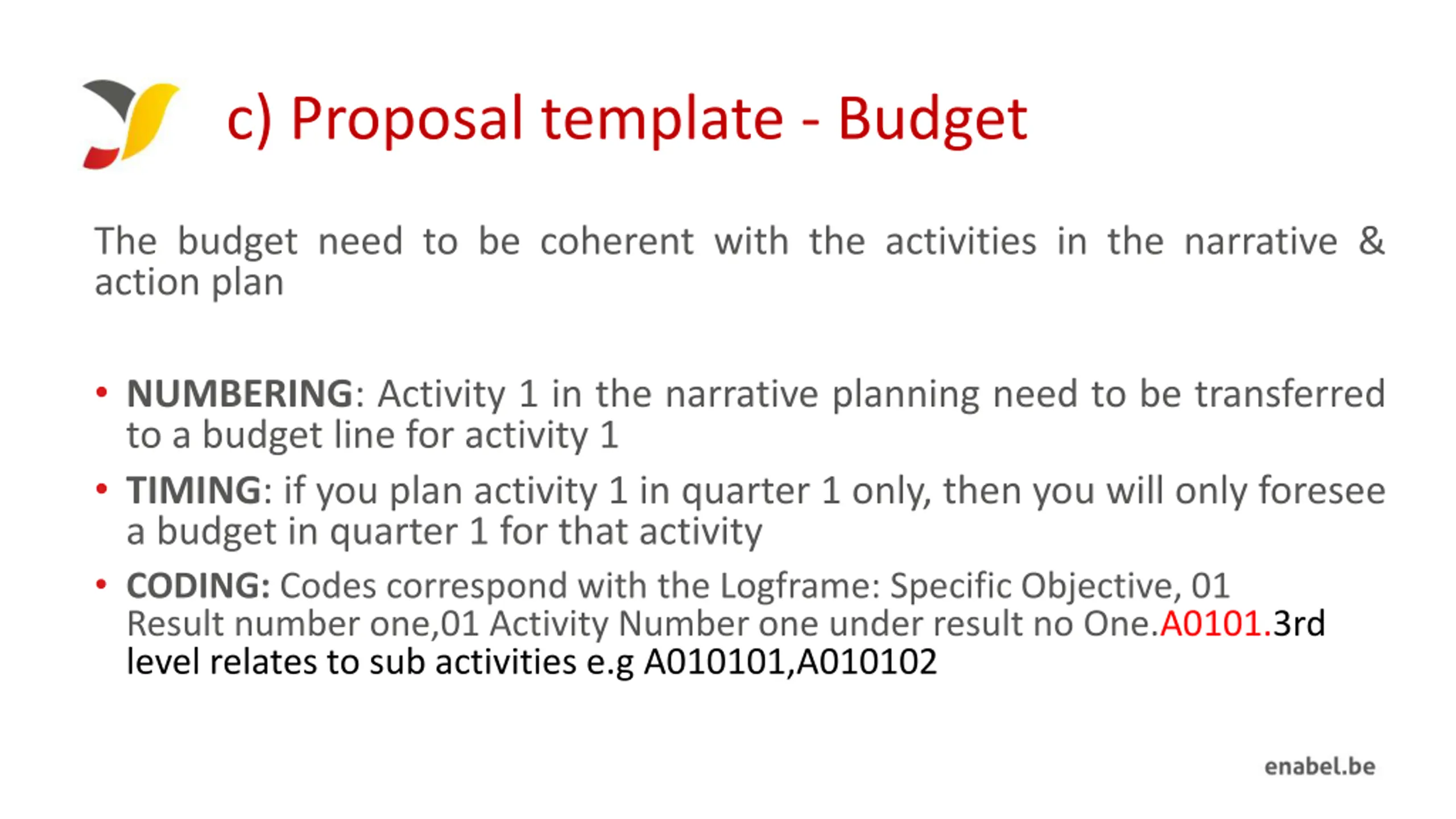 c) Proposal template - Budget

The budget need to be coherent with the activities in the narrative & action plan

• NUMBERING: Activity 1 in the narrative planning need to be transferred to a budget line for activity 1
• TIMING: if you plan activity 1 in quarter 1 only, then you will only foresee a budget in quarter 1 for that activity
• CODING: Codes correspond with the Logframe: Specific Objective, 01 Result number one,01 Activity Number one under result no One.A0101.3rd level relates to sub activities e.g A010101,A010102

enabel.be